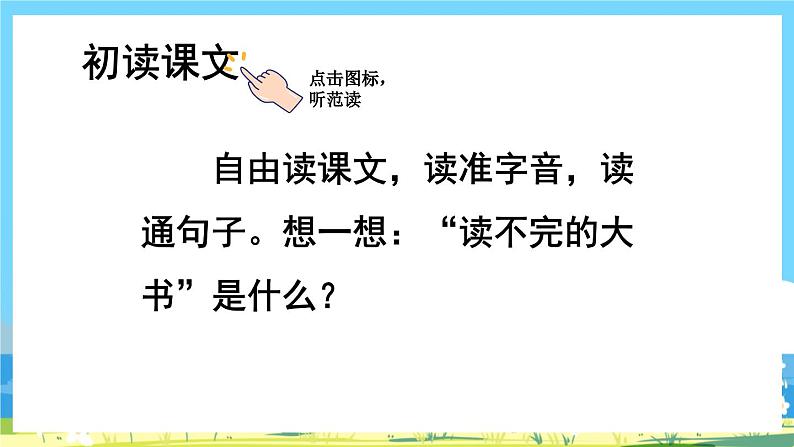 初读课文

点击图标，听范读

自由读课文，读准字音，读通句子。想一想：“读不完的大书”是什么？